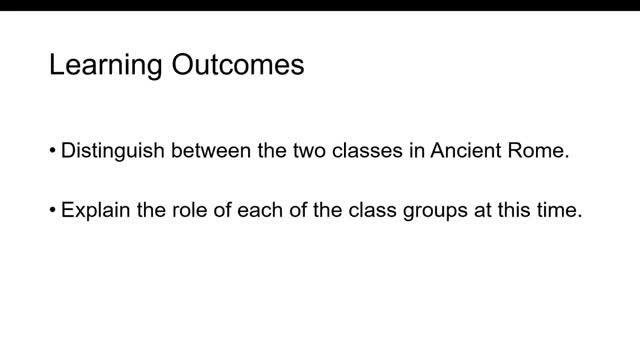 Learning Outcomes

• Distinguish between the two classes in Ancient Rome.

• Explain the role of each of the class groups at this time.